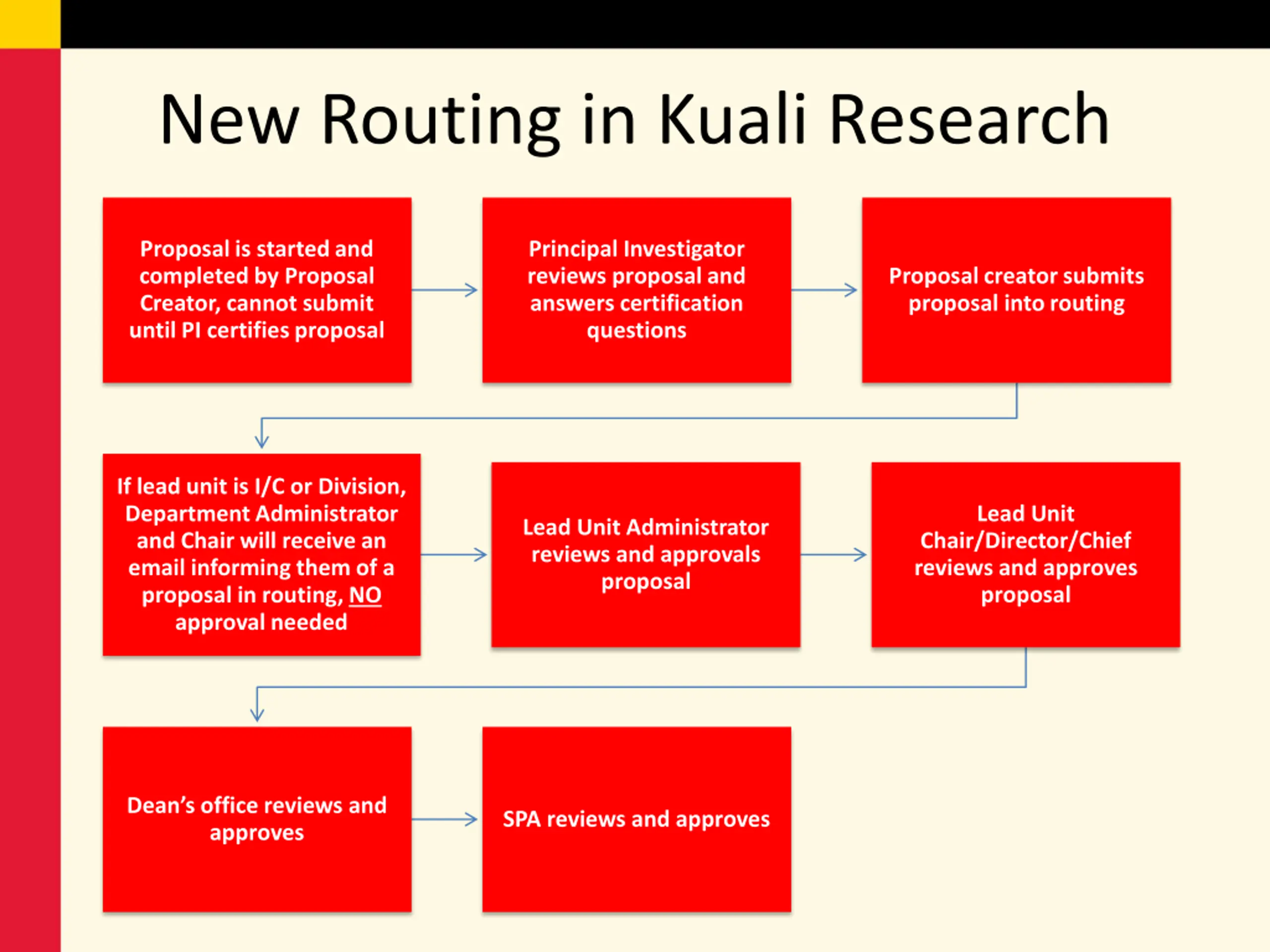 New Routing in Kuali Research

Proposal is started and completed by Proposal Creator, cannot submit until PI certifies proposal

Principal Investigator reviews proposal and answers certification questions

Proposal creator submits proposal into routing

If lead unit is I/C or Division, Department Administrator and Chair will receive an email informing them of a proposal in routing, NO approval needed

Lead Unit Administrator reviews and approvals proposal

Lead Unit Chair/Director/Chief reviews and approves proposal

Dean's office reviews and approves

SPA reviews and approves